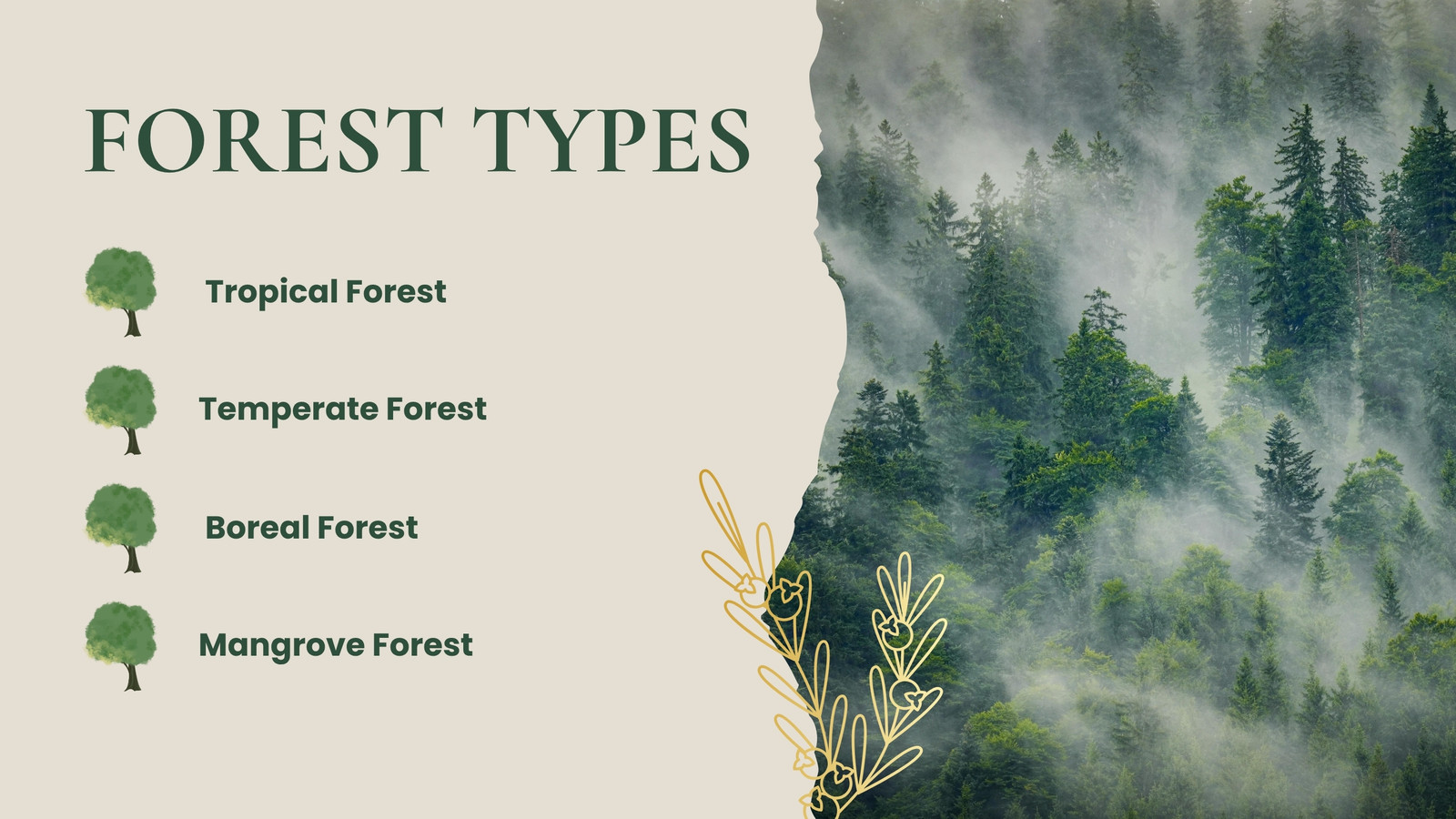 FOREST TYPES

Tropical Forest

Temperate Forest

Boreal Forest

Mangrove Forest